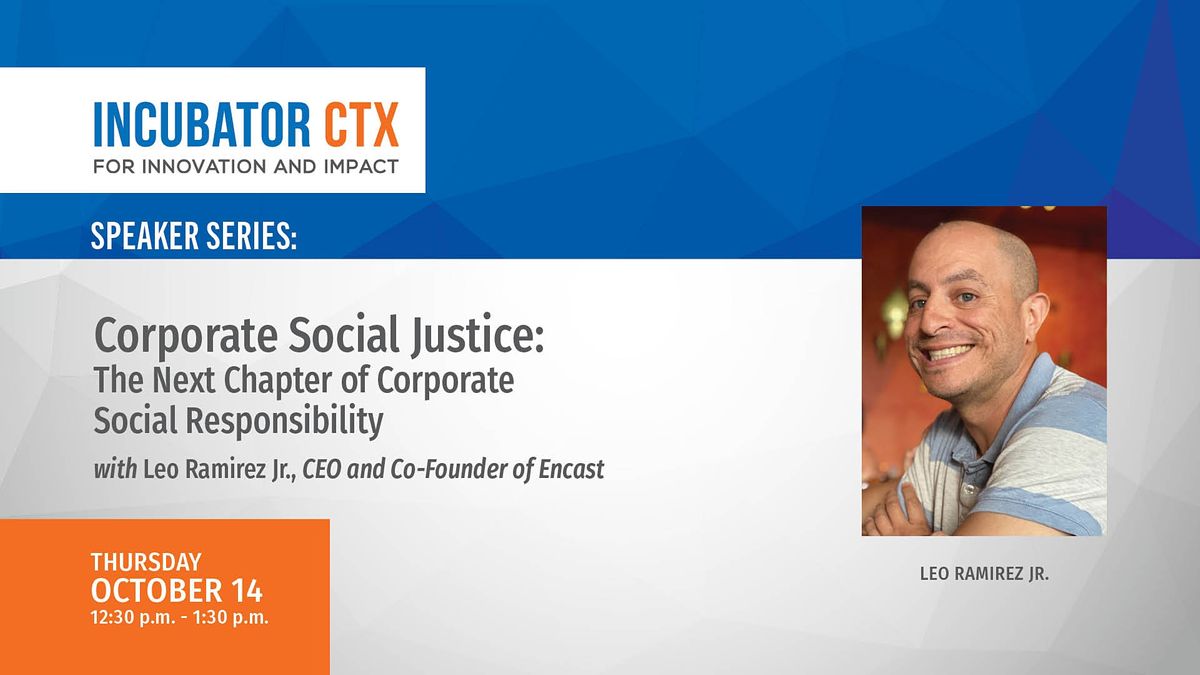 INCUBATOR CTX
FOR INNOVATION AND IMPACT

SPEAKER SERIES:

Corporate Social Justice:
The Next Chapter of Corporate Social Responsibility

with Leo Ramirez Jr., CEO and Co-Founder of Encast

THURSDAY
OCTOBER 14
12:30 p.m. - 1:30 p.m.

LEO RAMIREZ JR.